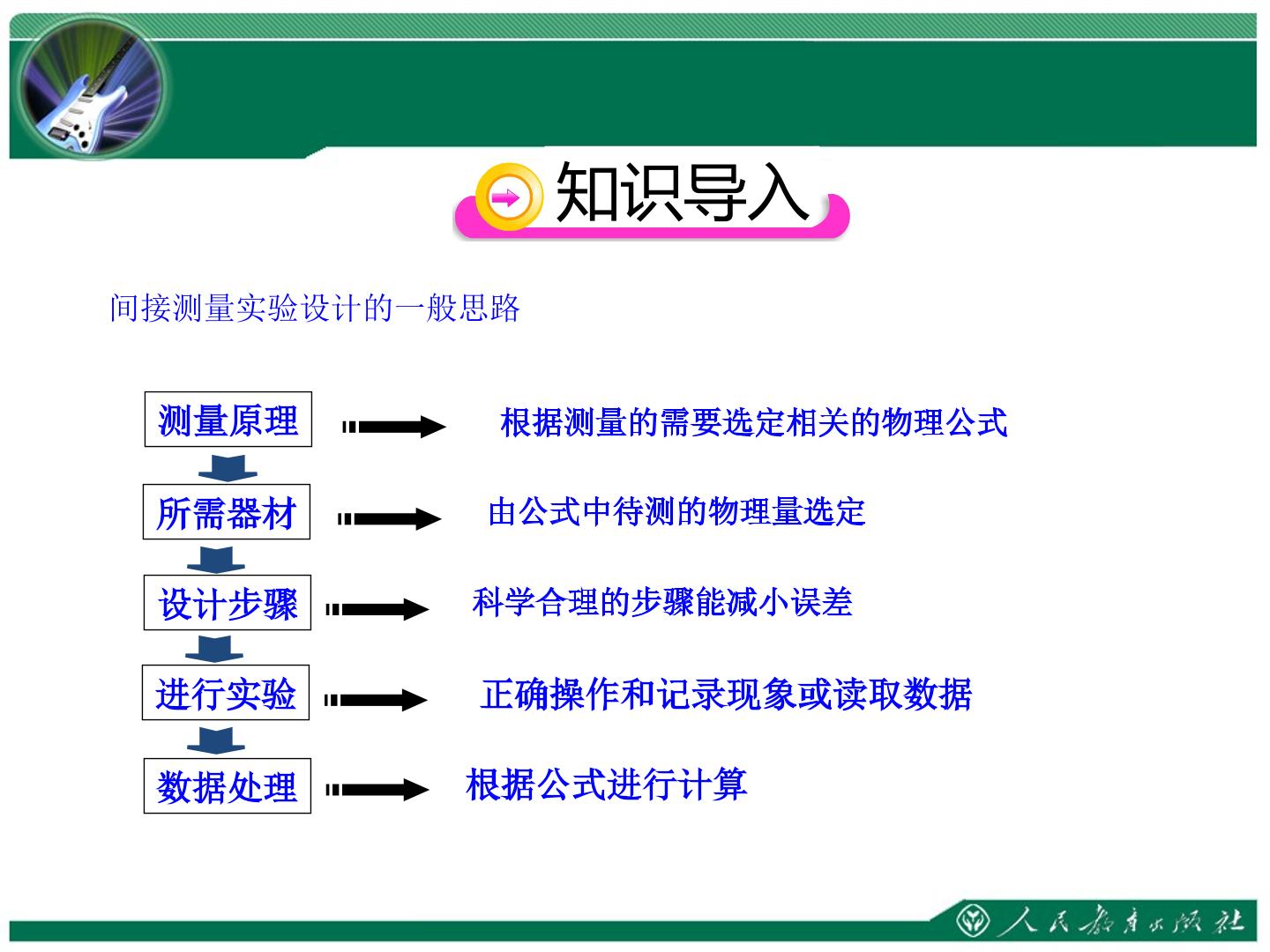 知识导入

间接测量实验设计的一般思路

测量原理

根据测量的需要选定相关的物理公式

所需器材

由公式中待测的物理量选定

设计步骤

科学合理的步骤能减小误差

进行实验

正确操作和记录现象或读取数据

数据处理

根据公式进行计算

人民教育出版社